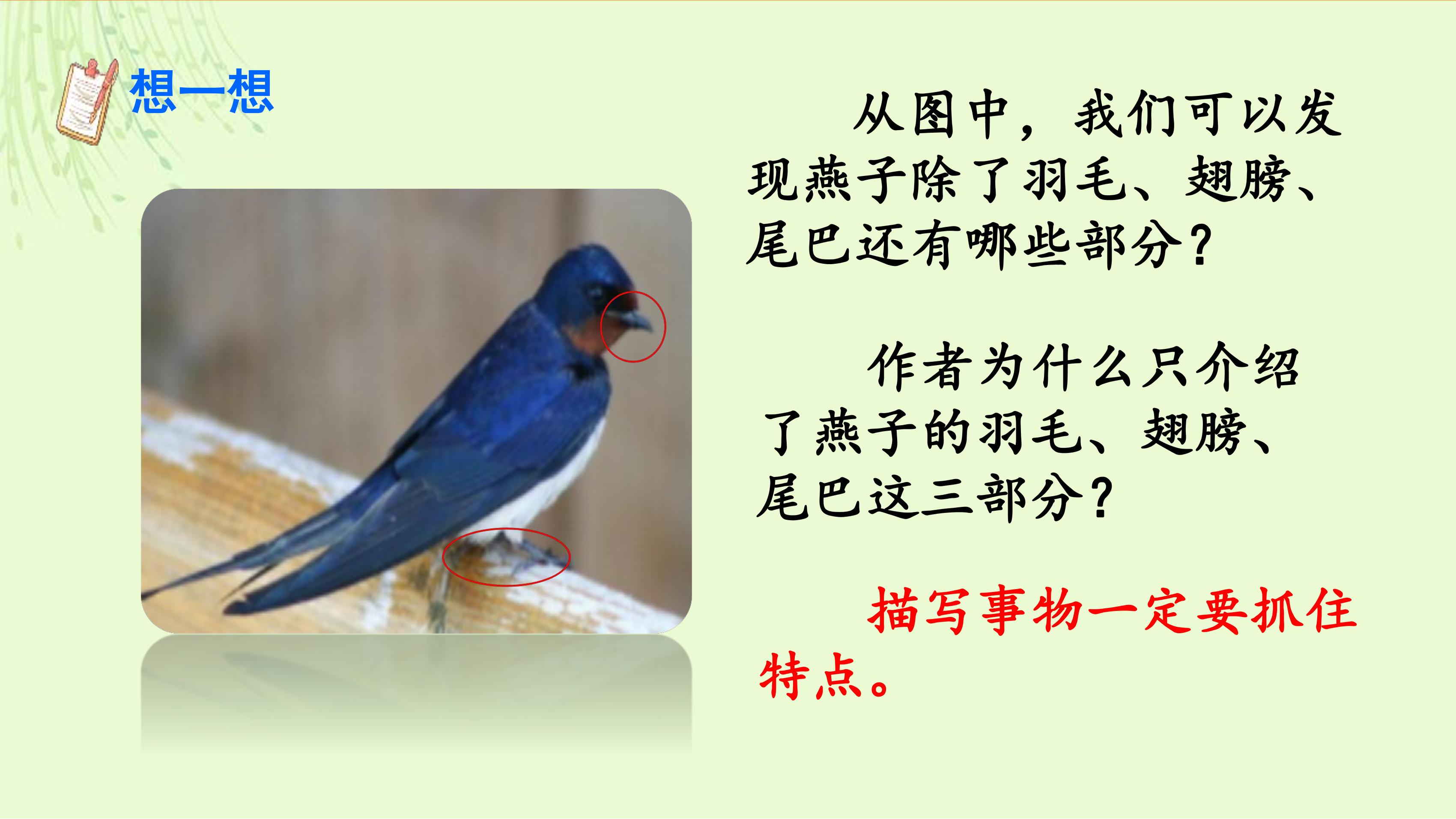 想一想

从图中，我们可以发现燕子除了羽毛、翅膀、尾巴还有哪些部分？

作者为什么只介绍了燕子的羽毛、翅膀、尾巴这三部分？

描写事物一定要抓住特点。